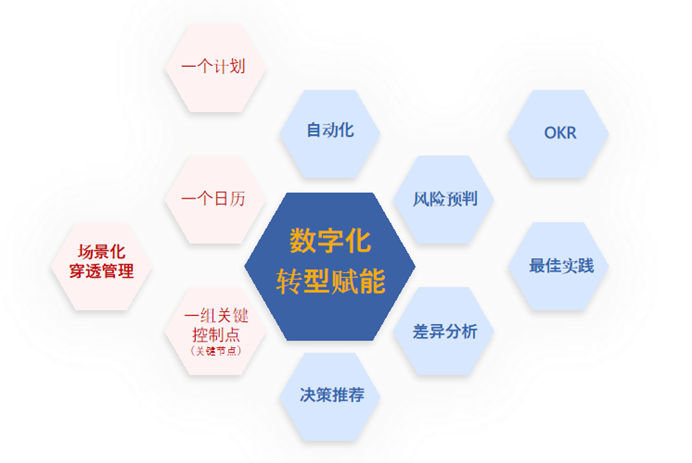 一个计划

自动化

OKR

一个日历

风险预判

场景化
穿透管理

数字化
转型赋能

最佳实践

一组关键
控制点
（关键节点）

差异分析

决策推荐